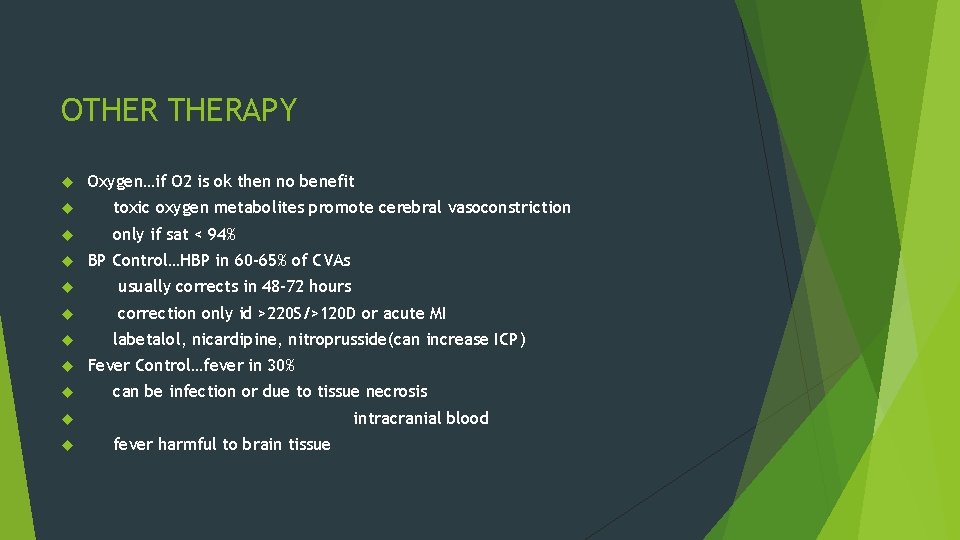 OTHER THERAPY

Oxygen…if O2 is ok then no benefit

toxic oxygen metabolites promote cerebral vasoconstriction

only if sat < 94%

BP Control…HBP in 60-65% of CVAs

usually corrects in 48-72 hours

correction only id >220S/>120D or acute MI

labetalol, nicardipine, nitroprusside(can increase ICP)

Fever Control…fever in 30%

can be infection or due to tissue necrosis

intracranial blood

fever harmful to brain tissue